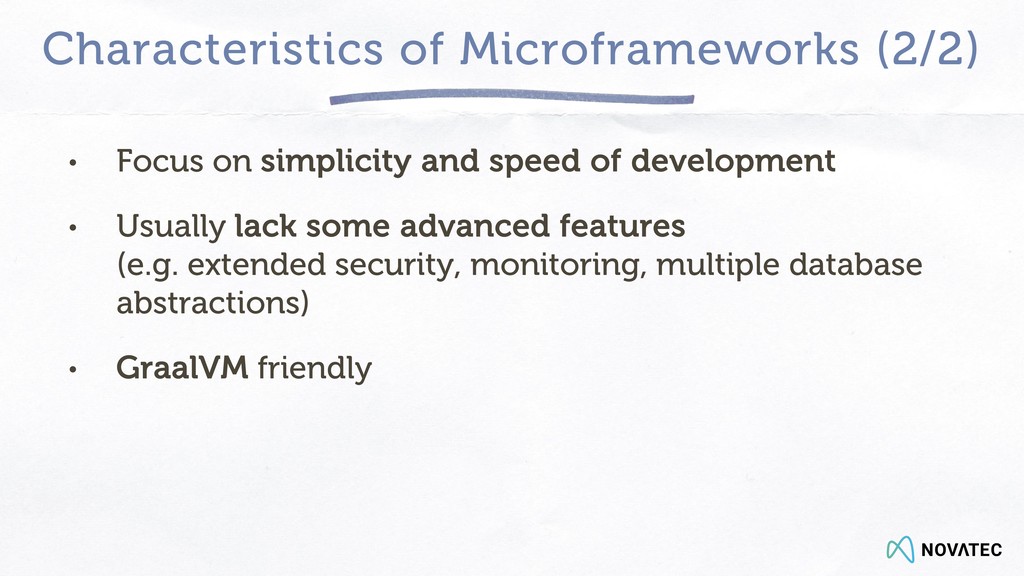 Characteristics of Microframeworks (2/2)

• Focus on simplicity and speed of development

• Usually lack some advanced features (e.g. extended security, monitoring, multiple database abstractions)

• GraalVM friendly

NOVATEC